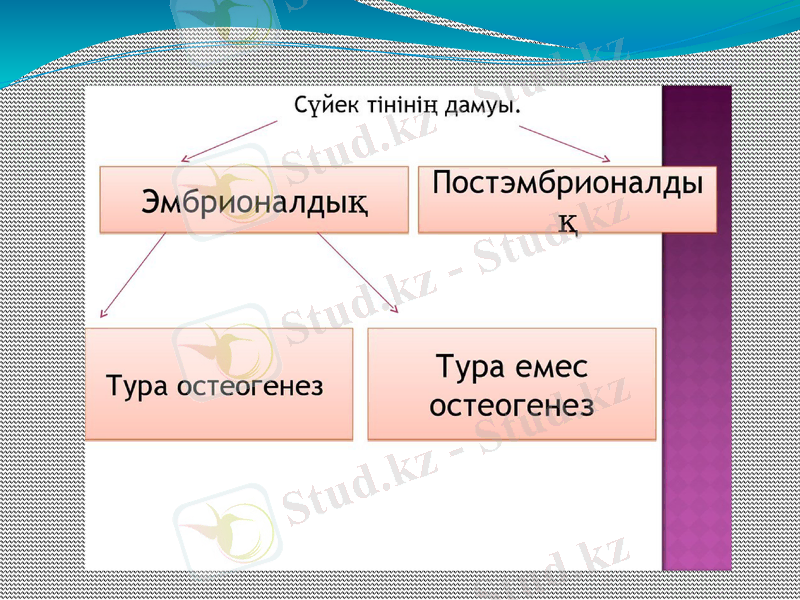 Сүйек тінінің дамуы.

Эмбрионалдық

Постэмбрионалдық

Тура остеогенез

Тура емес остеогенез

Stud.kz - Stud.kz